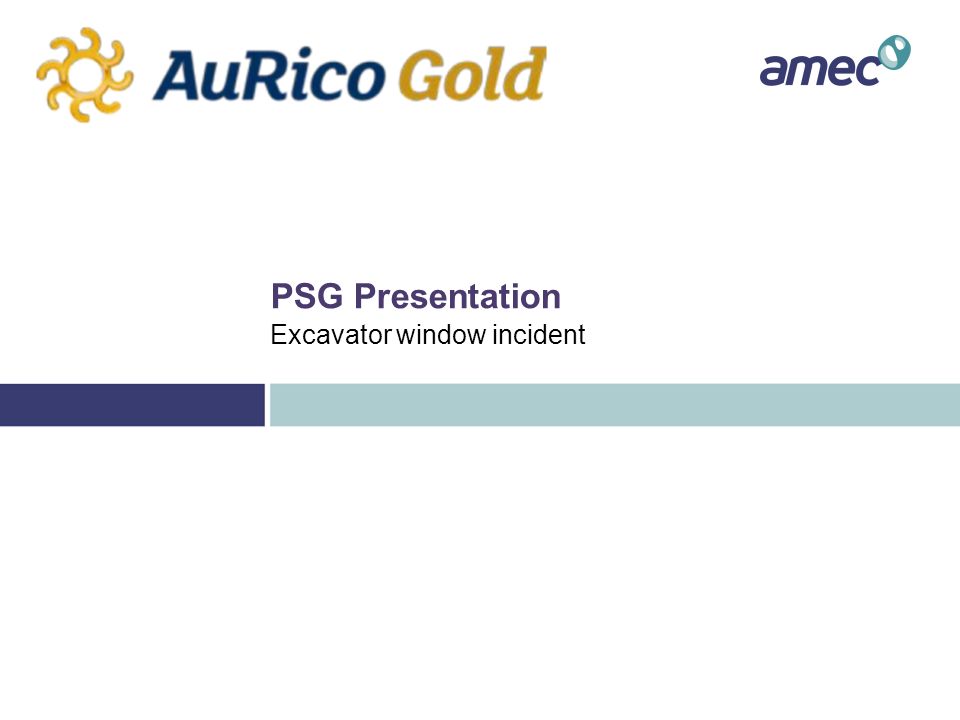 AuRico Gold

amec

PSG Presentation

Excavator window incident